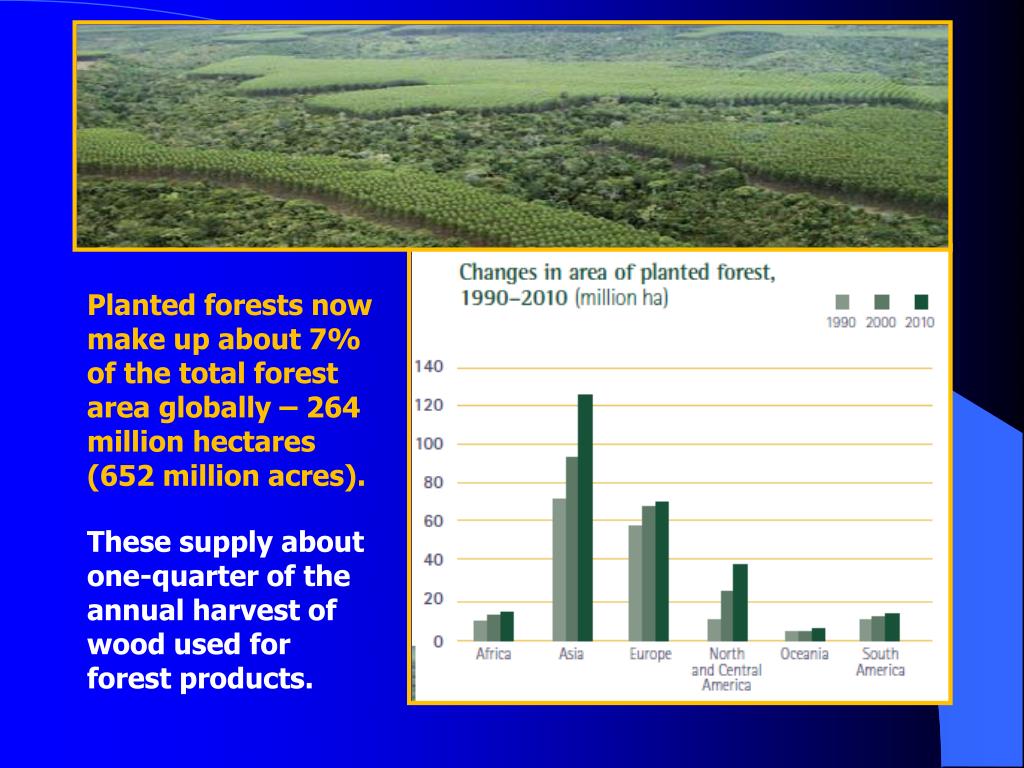 Planted forests now make up about 7% of the total forest area globally – 264 million hectares (652 million acres).

These supply about one-quarter of the annual harvest of wood used for forest products.

Changes in area of planted forest, 1990–2010 (million ha)

1990 2000 2010

140
120
100
80
60
40
20
0

Africa
Asia
Europe
North and Central America
Oceania
South America